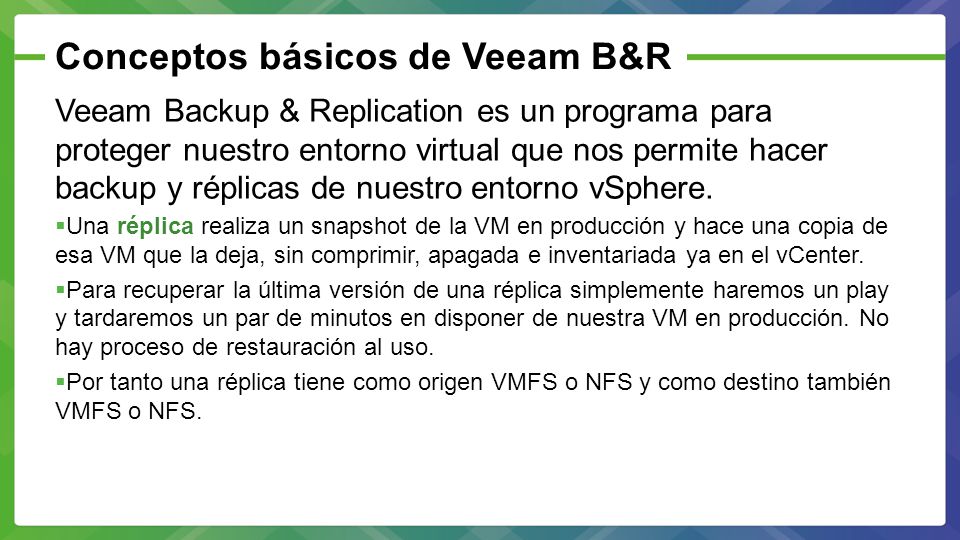 Conceptos básicos de Veeam B&R

Veeam Backup & Replication es un programa para proteger nuestro entorno virtual que nos permite hacer backup y réplicas de nuestro entorno vSphere.

▪Una réplica realiza un snapshot de la VM en producción y hace una copia de esa VM que la deja, sin comprimir, apagada e inventariada ya en el vCenter.

▪Para recuperar la última versión de una réplica simplemente haremos un play y tardaremos un par de minutos en disponer de nuestra VM en producción. No hay proceso de restauración al uso.

▪Por tanto una réplica tiene como origen VMFS o NFS y como destino también VMFS o NFS.